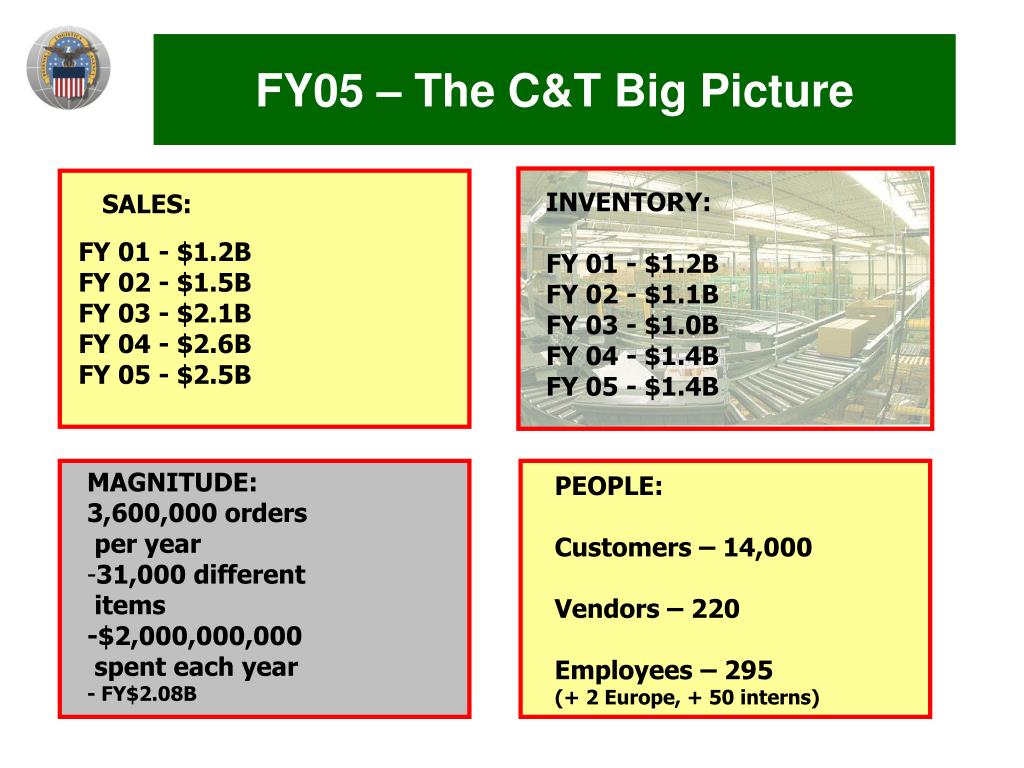 FY05 – The C&T Big Picture

SALES:

FY 01 - $1.2B
FY 02 - $1.5B
FY 03 - $2.1B
FY 04 - $2.6B
FY 05 - $2.5B

INVENTORY:

FY 01 - $1.2B
FY 02 - $1.1B
FY 03 - $1.0B
FY 04 - $1.4B
FY 05 - $1.4B

MAGNITUDE:
3,600,000 orders per year
-31,000 different items
-$2,000,000,000 spent each year
- FY$2.08B

PEOPLE:

Customers – 14,000

Vendors – 220

Employees – 295
(+ 2 Europe, + 50 interns)